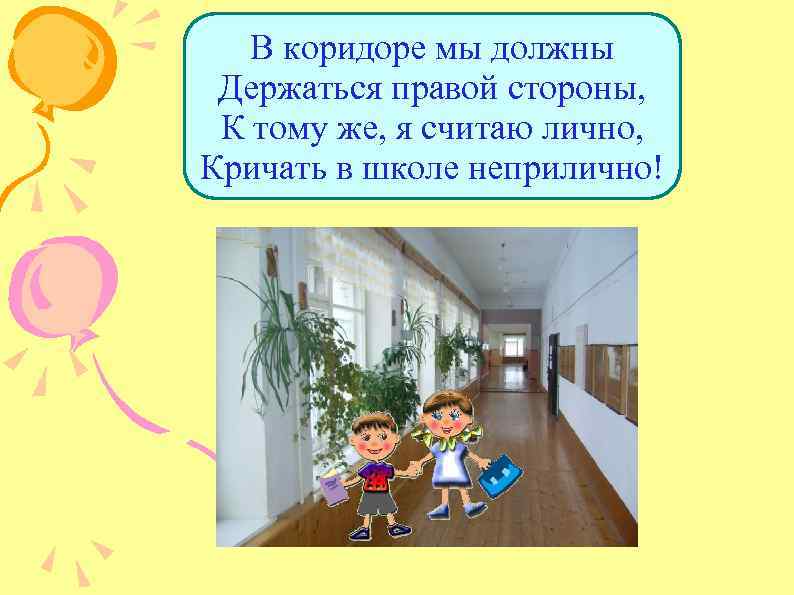 В коридоре мы должны
Держаться правой стороны,
К тому же, я считаю лично,
Кричать в школе неприлично!